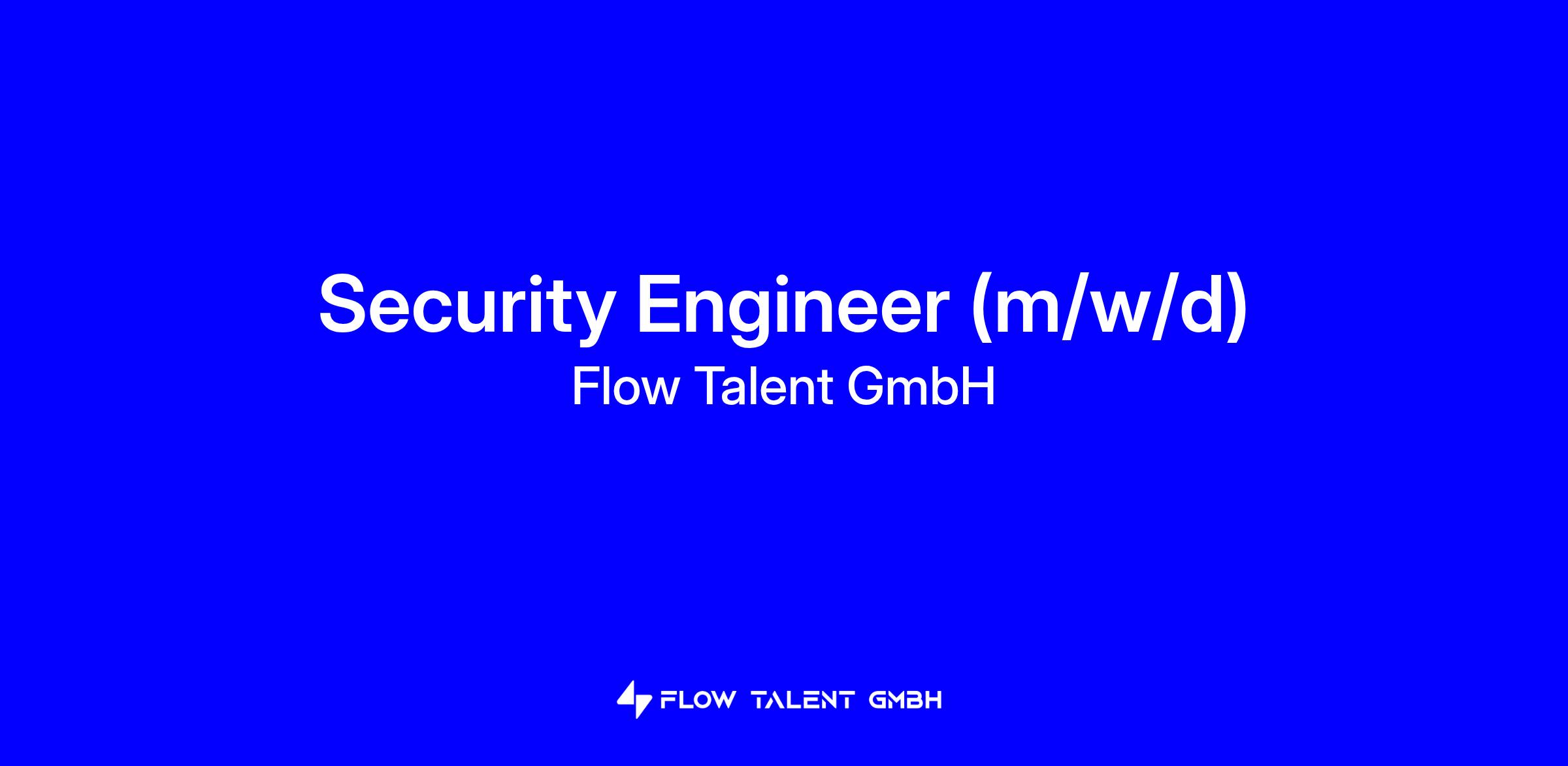 Security Engineer (m/w/d)
Flow Talent GmbH

FLOW TALENT GMBH